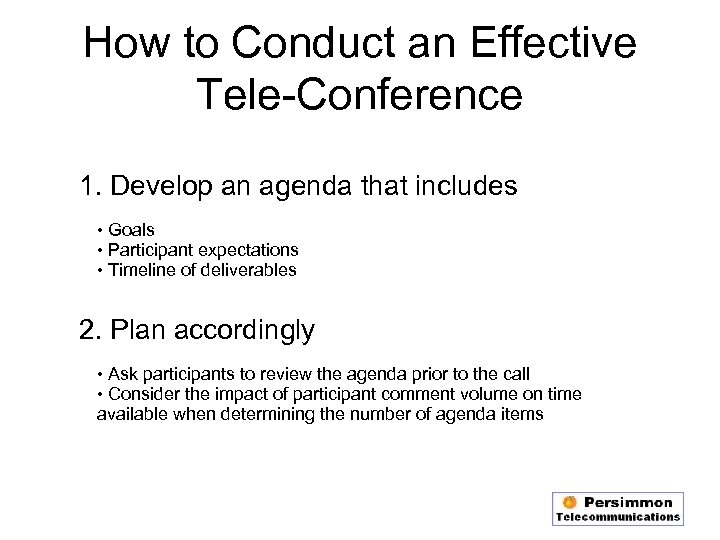 How to Conduct an Effective Tele-Conference

1. Develop an agenda that includes

• Goals
• Participant expectations
• Timeline of deliverables

2. Plan accordingly

• Ask participants to review the agenda prior to the call
• Consider the impact of participant comment volume on time available when determining the number of agenda items

Persimmon Telecommunications